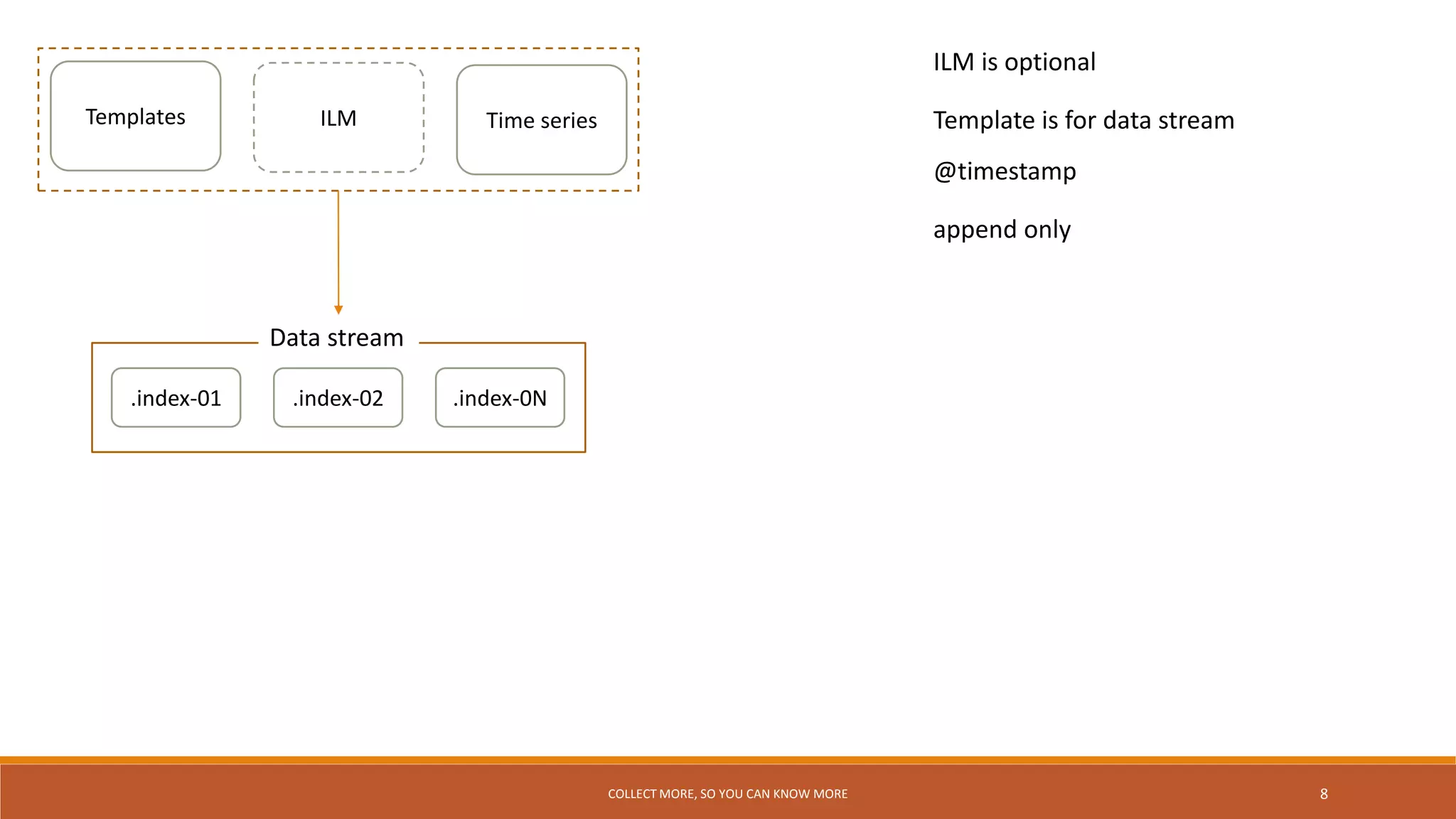 Templates

ILM

Time series

Data stream

.index-01

.index-02

.index-0N

ILM is optional

Template is for data stream

@timestamp

append only

COLLECT MORE, SO YOU CAN KNOW MORE

8